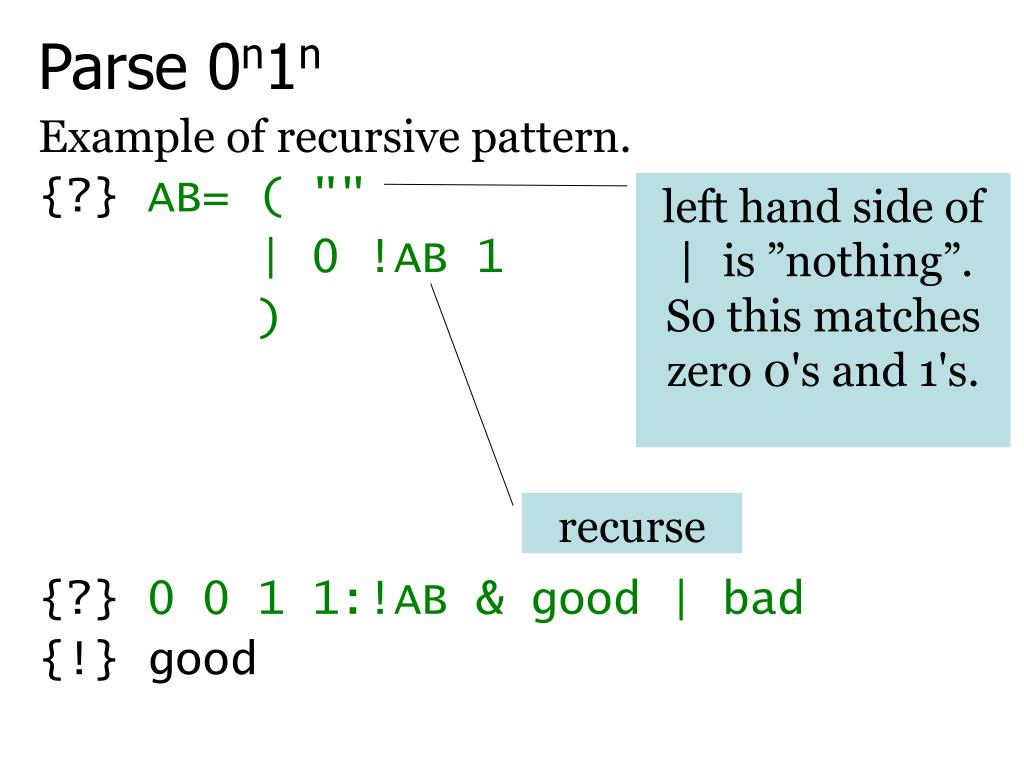 Parse $0^n1^n$

Example of recursive pattern.

{?} AB= ( ""
        | 0 !AB 1
        )

left hand side of | is ”nothing”. So this matches zero 0's and 1's.

recurse

{?} 0 0 1 1:!AB & good | bad
{!} good